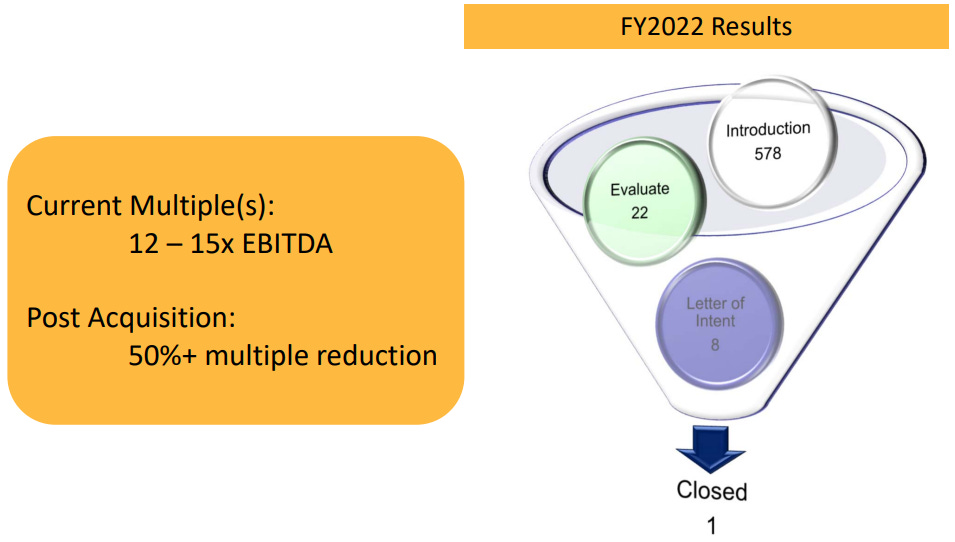 FY2022 Results

Current Multiple(s):
12 – 15x EBITDA

Post Acquisition:
50%+ multiple reduction

Introduction
578

Evaluate
22

Letter of Intent
8

Closed
1